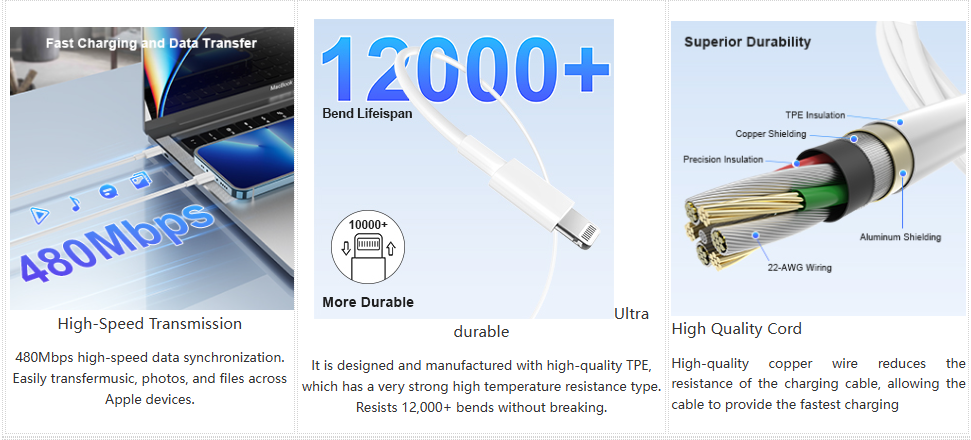 Fast Charging and Data Transfer

MacBook

480Mbps

High-Speed Transmission

480Mbps high-speed data synchronization. Easily transfermusic, photos, and files across Apple devices.

12000+

Bend Lifeispan

10000+

More Durable

Ultra durable

It is designed and manufactured with high-quality TPE, which has a very strong high temperature resistance type. Resists 12,000+ bends without breaking.

Superior Durability

TPE Insulation

Copper Shielding

Precision Insulation

Aluminum Shielding

22-AWG Wiring

High Quality Cord

High-quality copper wire reduces the resistance of the charging cable, allowing the cable to provide the fastest charging